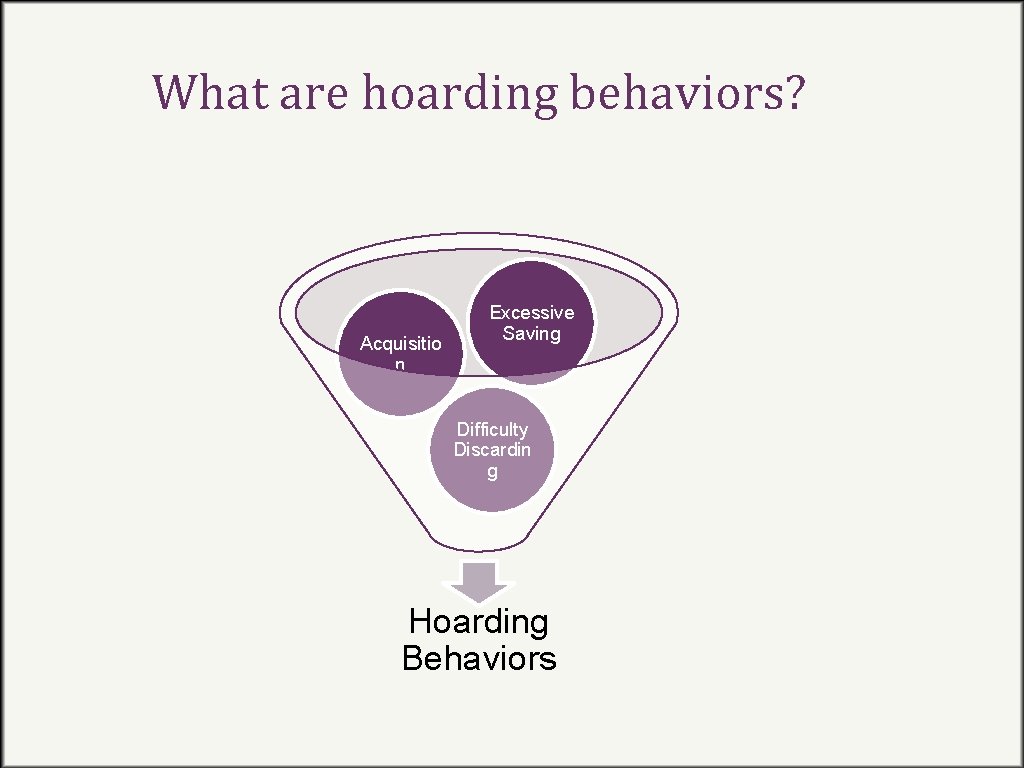 What are hoarding behaviors?

Acquisition

Excessive Saving

Difficulty Discarding

Hoarding Behaviors